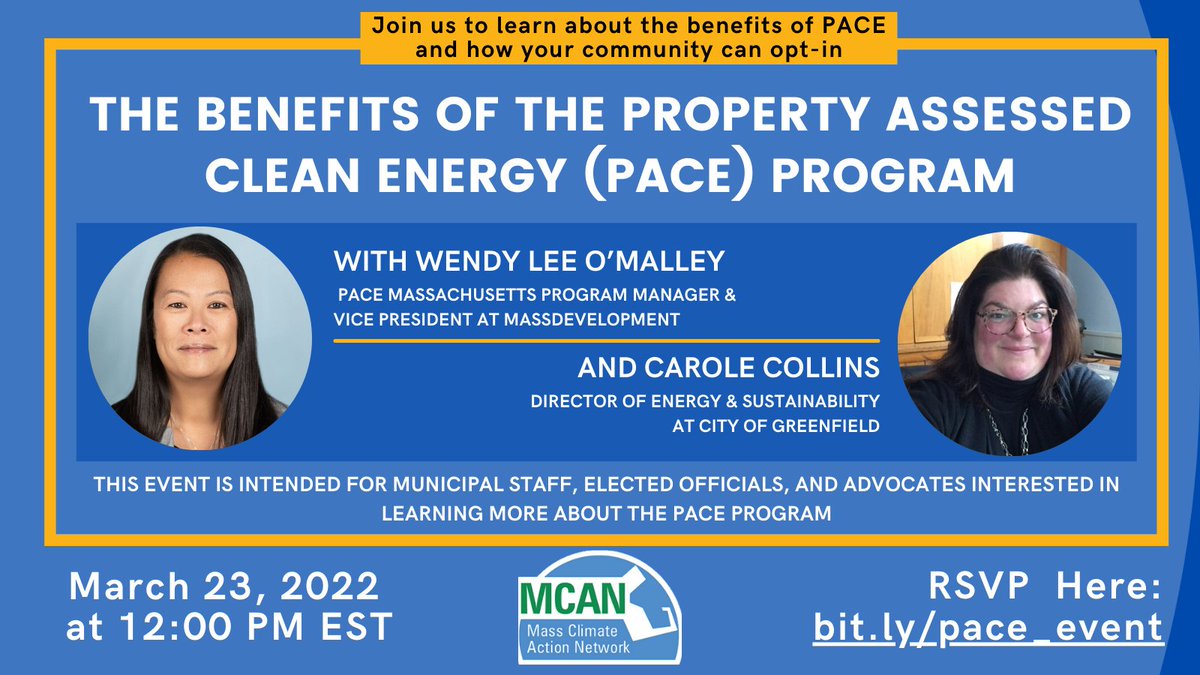 Join us to learn about the benefits of PACE and how your community can opt-in

THE BENEFITS OF THE PROPERTY ASSESSED CLEAN ENERGY (PACE) PROGRAM

WITH WENDY LEE O'MALLEY
PACE MASSACHUSETTS PROGRAM MANAGER & VICE PRESIDENT AT MASSDEVELOPMENT

AND CAROLE COLLINS
DIRECTOR OF ENERGY & SUSTAINABILITY AT CITY OF GREENFIELD

THIS EVENT IS INTENDED FOR MUNICIPAL STAFF, ELECTED OFFICIALS, AND ADVOCATES INTERESTED IN LEARNING MORE ABOUT THE PACE PROGRAM

March 23, 2022 at 12:00 PM EST

MCAN
Mass Climate Action Network

RSVP Here: bit.ly/pace_event